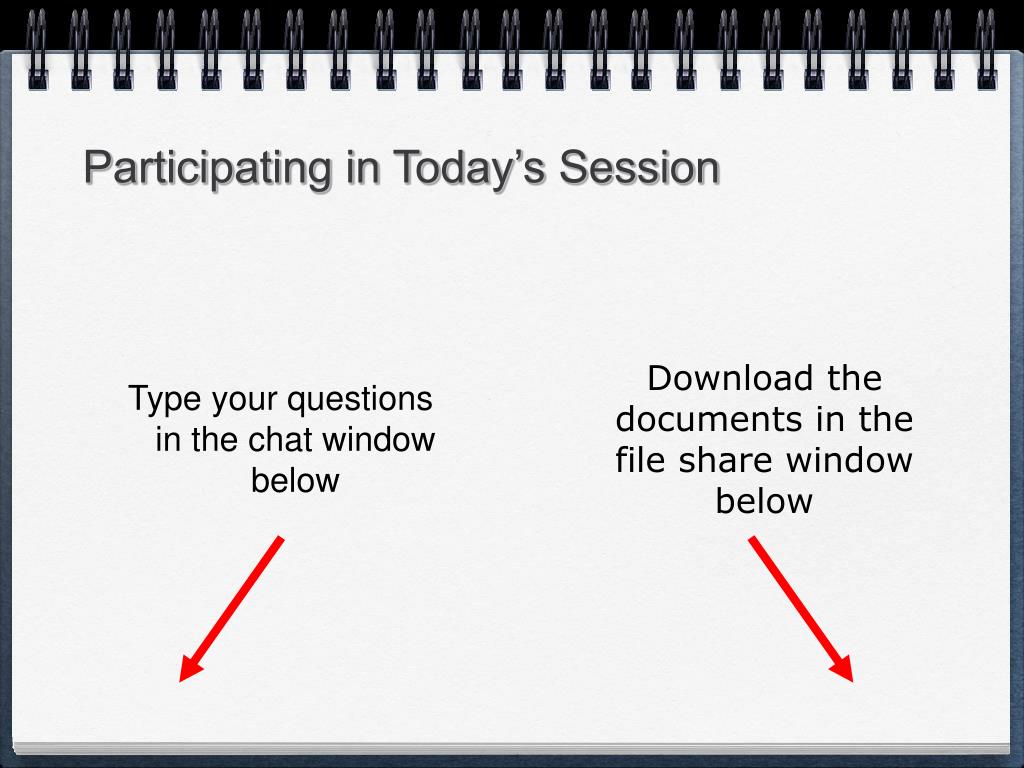 Participating in Today’s Session

Type your questions in the chat window below

Download the documents in the file share window below